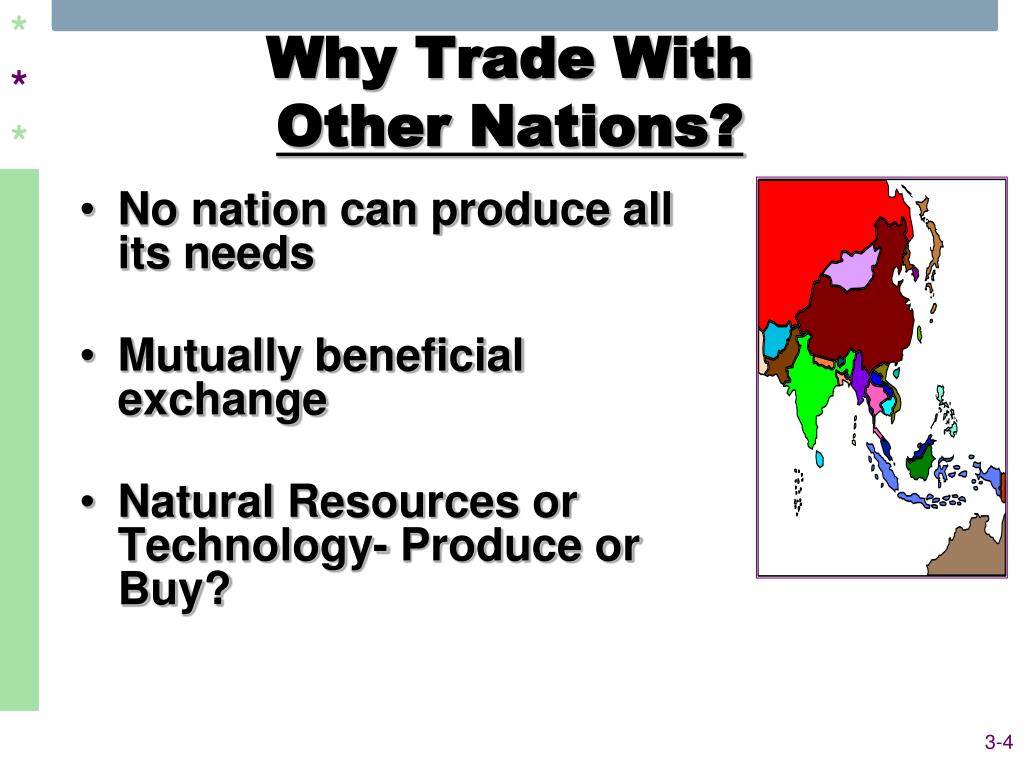 *
*
*

Why Trade With Other Nations?

• No nation can produce all its needs

• Mutually beneficial exchange

• Natural Resources or Technology- Produce or Buy?

3-4